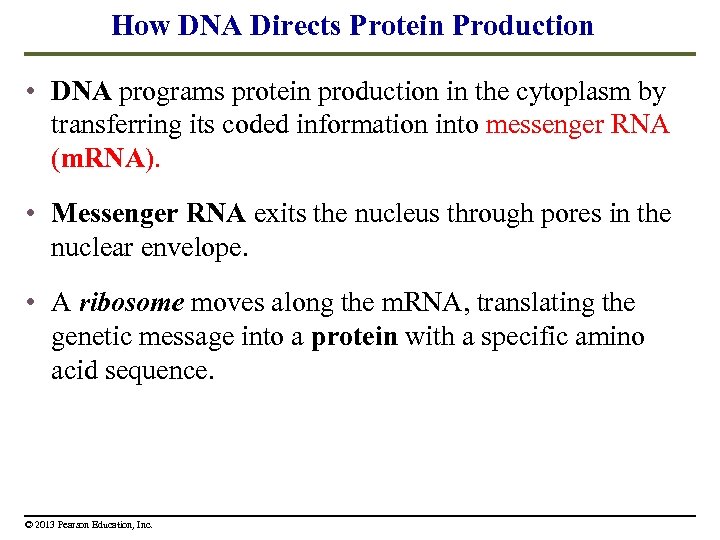 How DNA Directs Protein Production

• DNA programs protein production in the cytoplasm by transferring its coded information into messenger RNA (mRNA).

• Messenger RNA exits the nucleus through pores in the nuclear envelope.

• A ribosome moves along the mRNA, translating the genetic message into a protein with a specific amino acid sequence.

© 2013 Pearson Education, Inc.